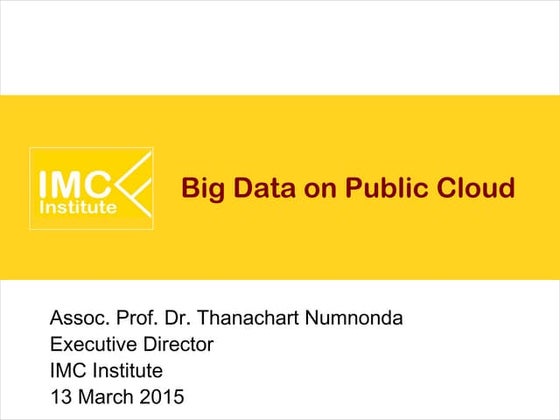 IMC
Institute

Big Data on Public Cloud

Assoc. Prof. Dr. Thanachart Numnonda
Executive Director
IMC Institute
13 March 2015